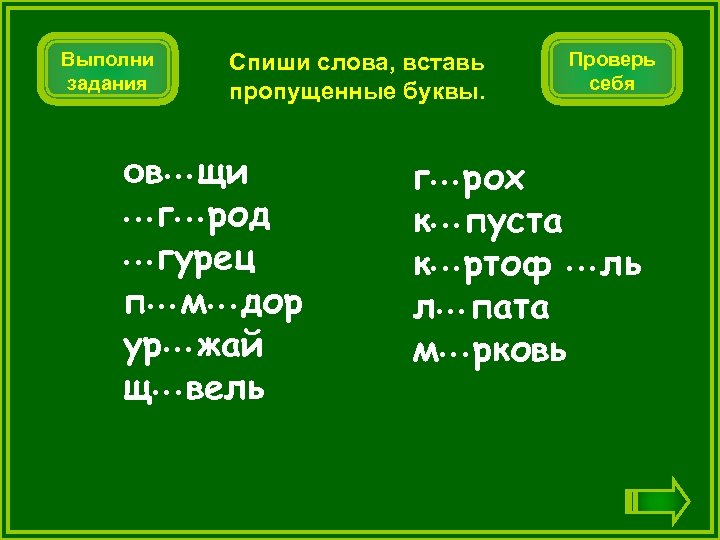 Выполни задания

Спиши слова, вставь пропущенные буквы.

Проверь себя

ов…щи
…г…род
…гурец
п…м…дор
ур…жай
щ…вель

г…рох
к…пуста
к…ртоф …ль
л…пата
м…рковь